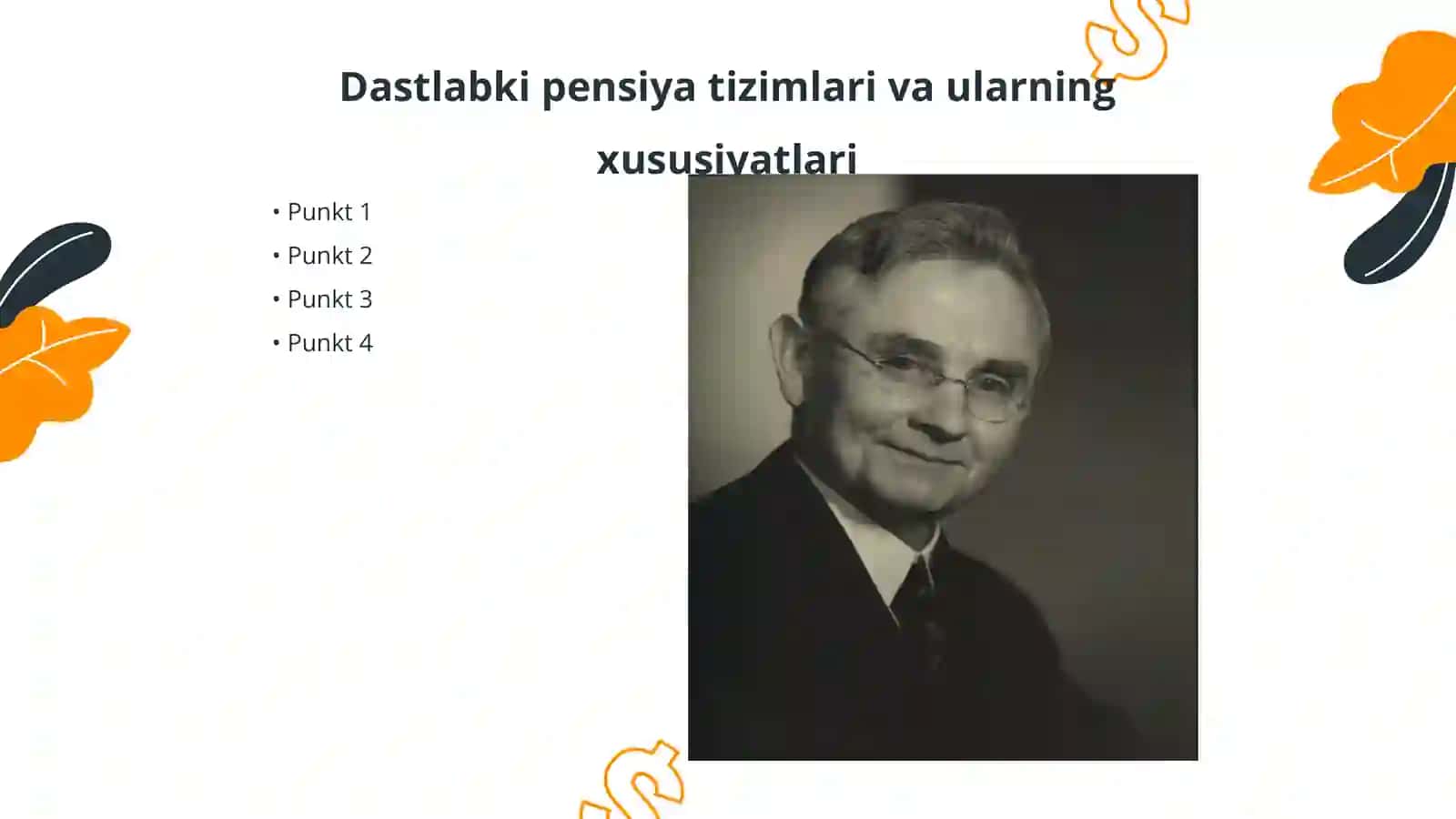 Dastlabki pensiya tizimlari va ularning xususiyatlari

• Punkt 1
• Punkt 2
• Punkt 3
• Punkt 4